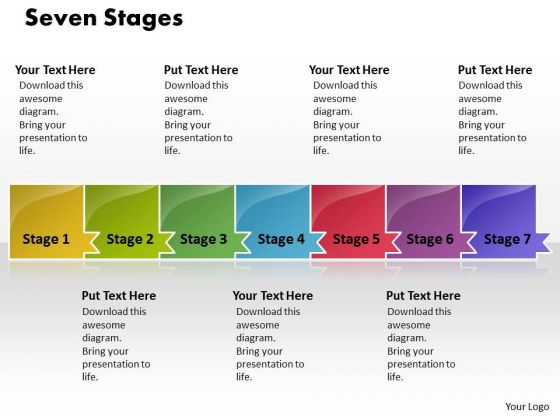 Seven Stages

Your Text Here
Download this awesome diagram.
Bring your presentation to life.

Put Text Here
Download this awesome diagram.
Bring your presentation to life.

Your Text Here
Download this awesome diagram.
Bring your presentation to life.

Put Text Here
Download this awesome diagram.
Bring your presentation to life.

Stage 1 Stage 2 Stage 3 Stage 4 Stage 5 Stage 6 Stage 7

Put Text Here
Download this awesome diagram.
Bring your presentation to life.

Your Text Here
Download this awesome diagram.
Bring your presentation to life.

Put Text Here
Download this awesome diagram.
Bring your presentation to life.

Your Logo